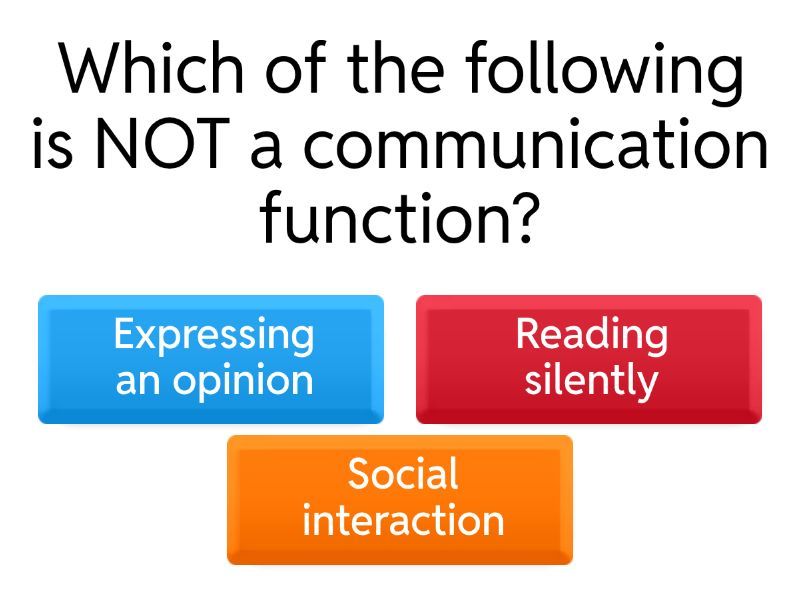 Which of the following is NOT a communication function?

Expressing an opinion

Reading silently

Social interaction